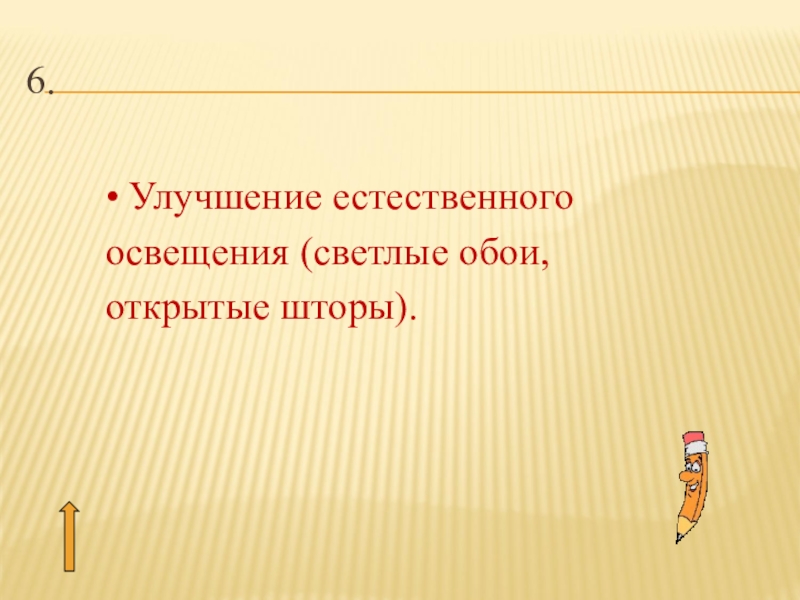 6.

• Улучшение естественного освещения (светлые обои, открытые шторы).